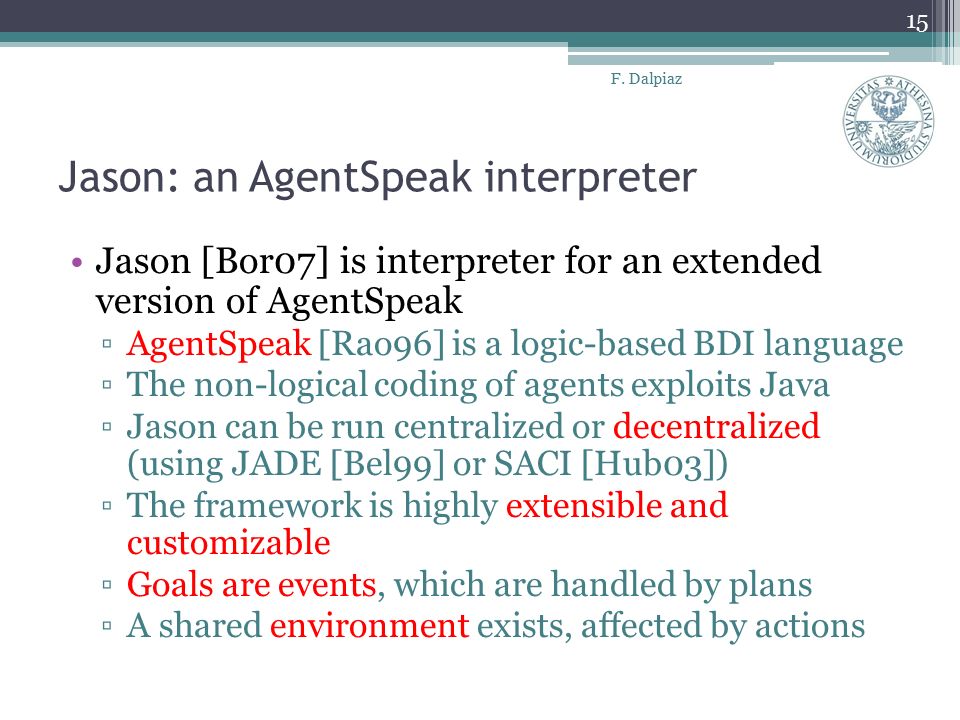 15

F. Dalpiaz

UNIVERSITAS ATHESINA STUDIORUM

Jason: an AgentSpeak interpreter

• Jason [Bor07] is interpreter for an extended version of AgentSpeak
▫ AgentSpeak [Rao96] is a logic-based BDI language
▫ The non-logical coding of agents exploits Java
▫ Jason can be run centralized or decentralized (using JADE [Bel99] or SACI [Hub03])
▫ The framework is highly extensible and customizable
▫ Goals are events, which are handled by plans
▫ A shared environment exists, affected by actions